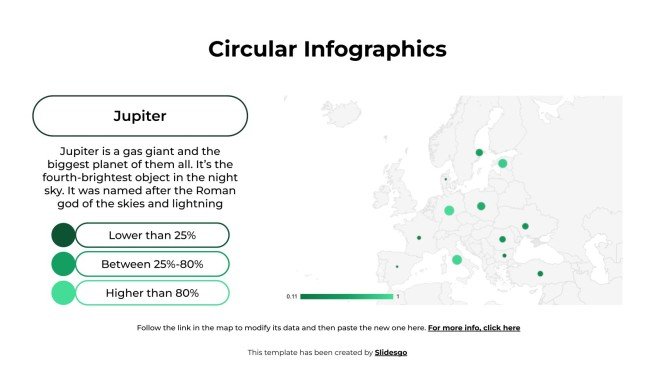 Circular Infographics

Jupiter

Jupiter is a gas giant and the biggest planet of them all. It's the fourth-brightest object in the night sky. It was named after the Roman god of the skies and lightning

Lower than 25%

Between 25%-80%

Higher than 80%

0.11

1

Follow the link in the map to modify its data and then paste the new one here. For more info, click here

This template has been created by Slidesgo